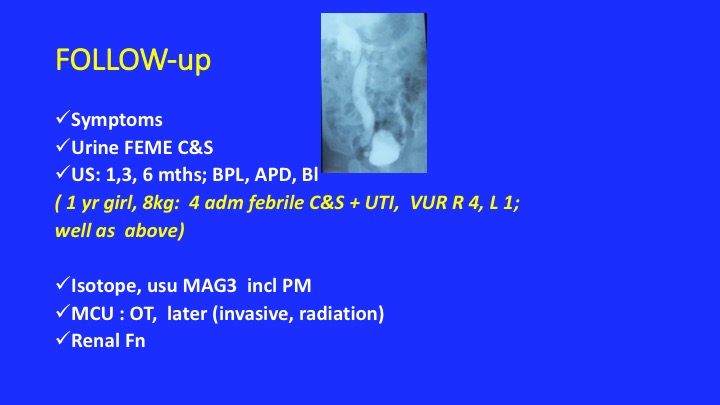 FOLLOW-up

✓Symptoms
✓Urine FEME C&S
✓US: 1,3, 6 mths; BPL, APD, Bl
( 1 yr girl, 8kg: 4 adm febrile C&S + UTI, VUR R 4, L 1; well as above)

✓Isotope, usu MAG3 incl PM
✓MCU : OT, later (invasive, radiation)
✓Renal Fn